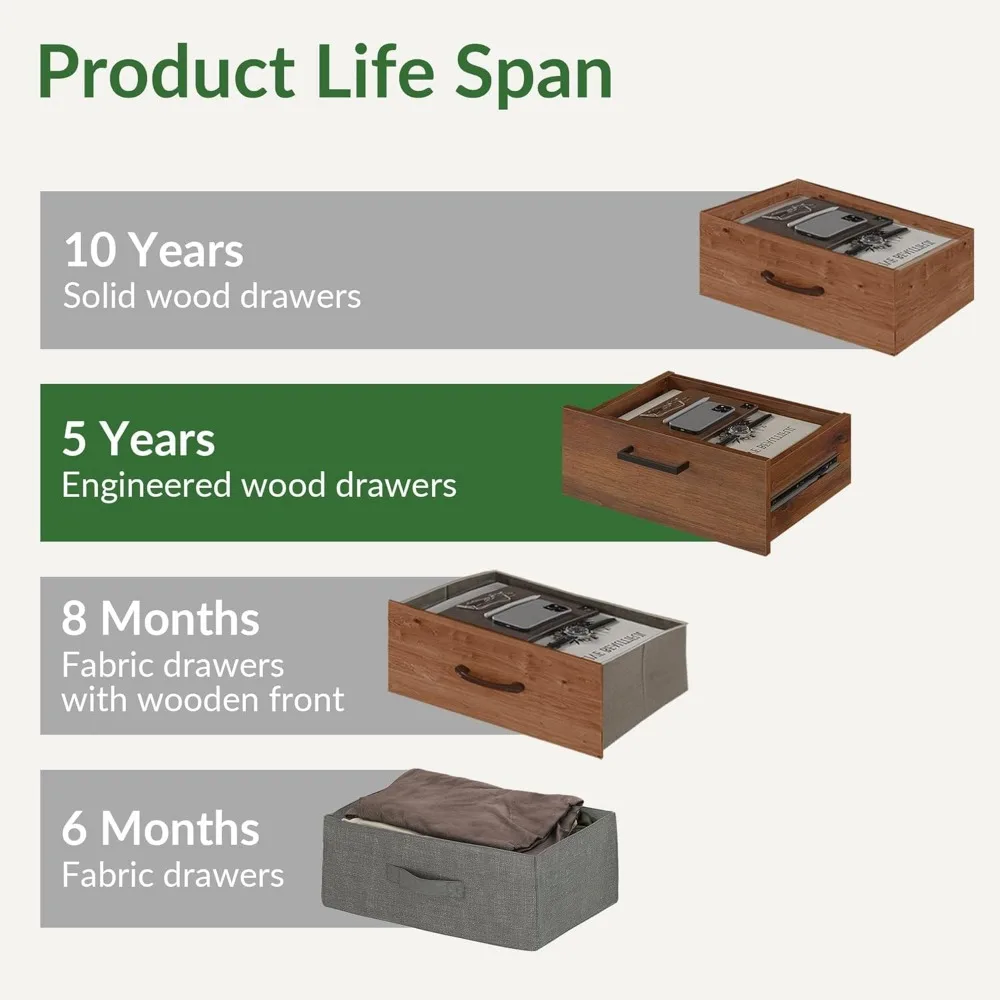 Product Life Span

10 Years
Solid wood drawers

5 Years
Engineered wood drawers

8 Months
Fabric drawers with wooden front

6 Months
Fabric drawers